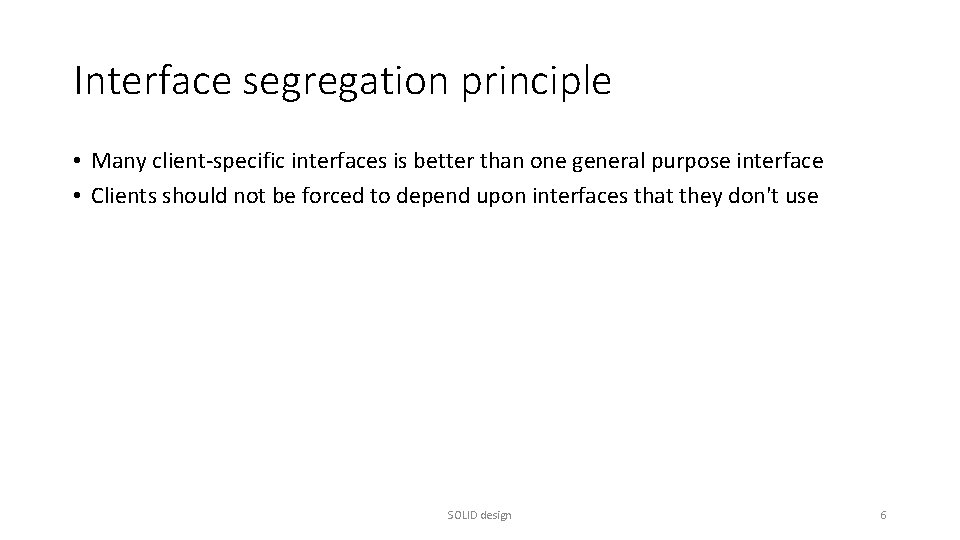 Interface segregation principle

• Many client-specific interfaces is better than one general purpose interface
• Clients should not be forced to depend upon interfaces that they don't use

SOLID design

6